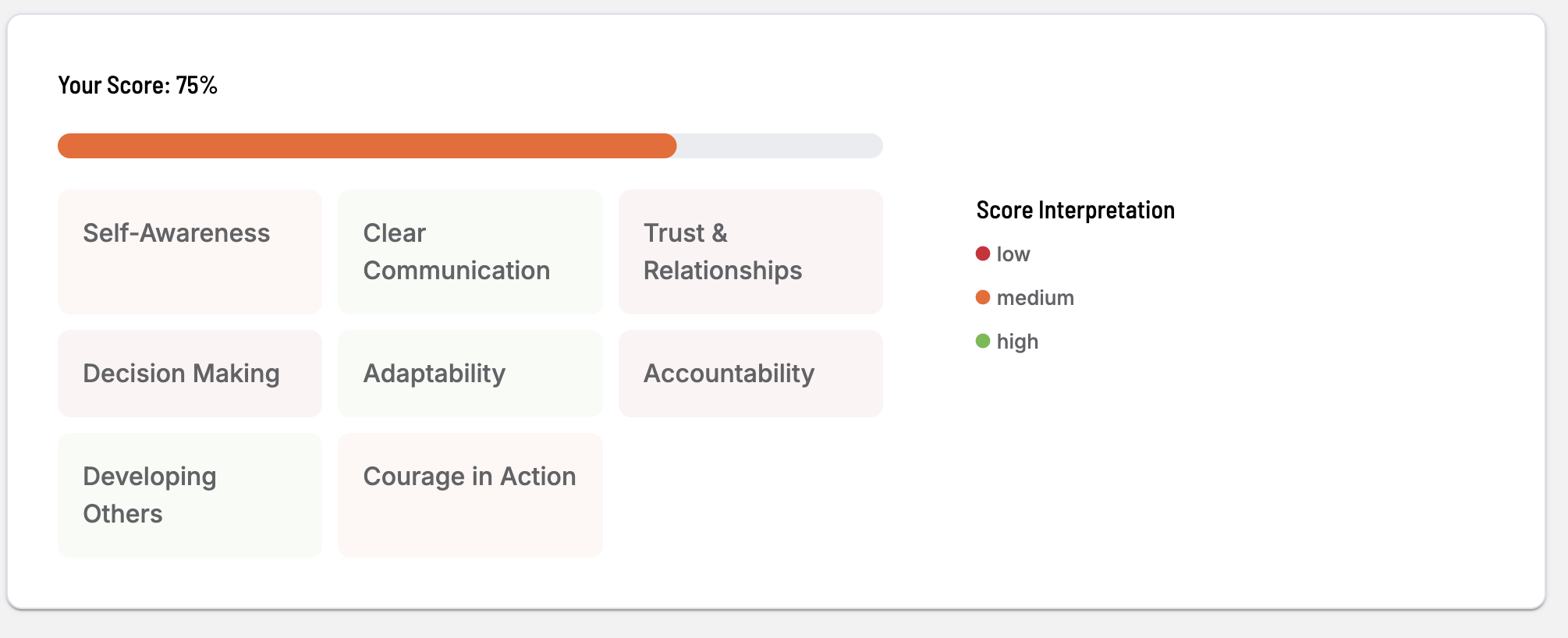 Your Score: 75%

Self-Awareness

Clear Communication

Trust & Relationships

Decision Making

Adaptability

Accountability

Developing Others

Courage in Action

Score Interpretation

low

medium

high